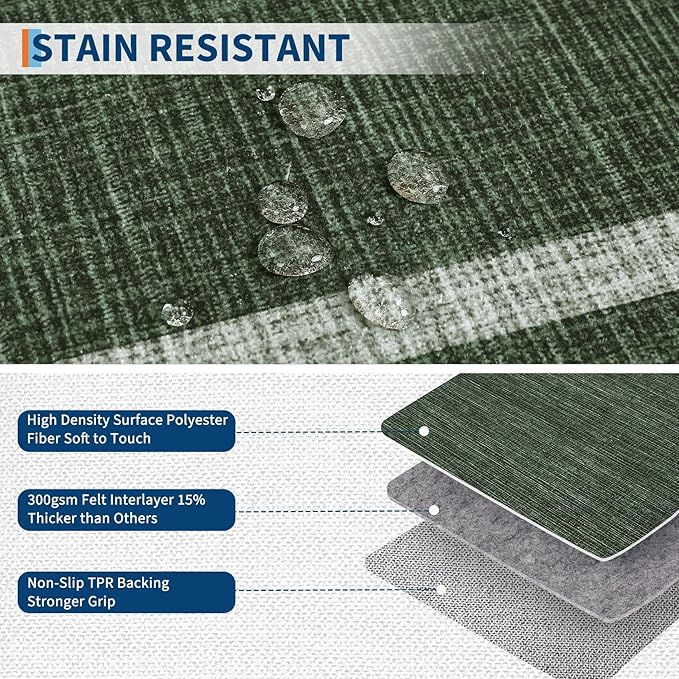 STAIN RESISTANT

High Density Surface Polyester Fiber Soft to Touch

300gsm Felt Interlayer 15% Thicker than Others

Non-Slip TPR Backing Stronger Grip